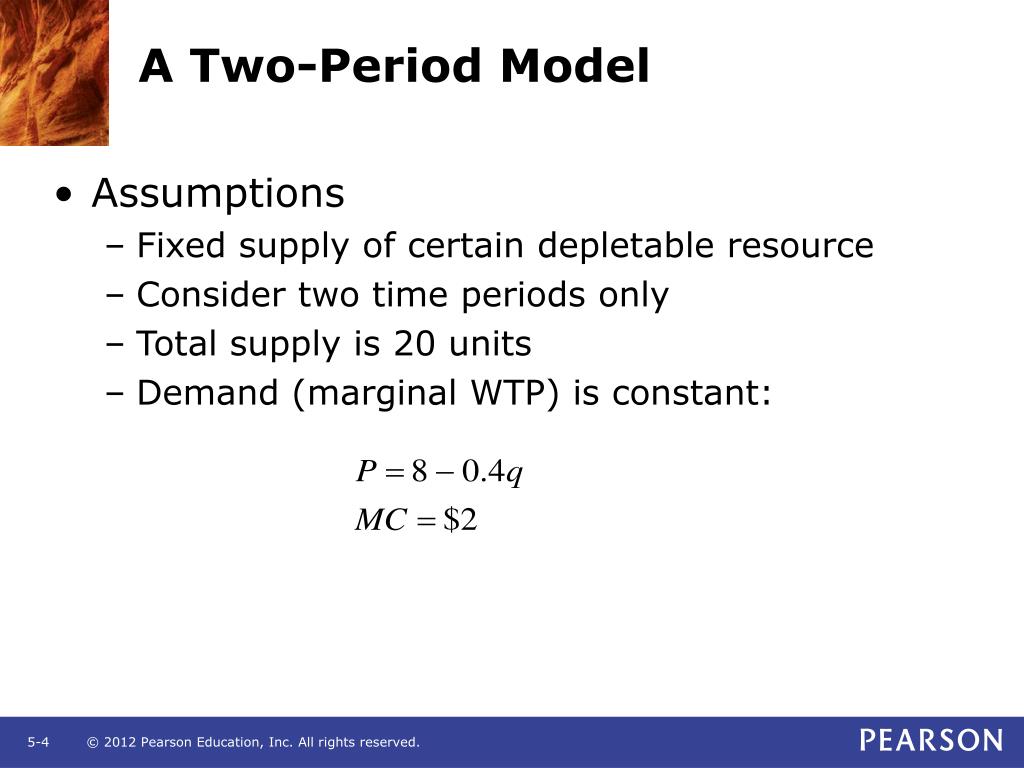 A Two-Period Model

• Assumptions
– Fixed supply of certain depletable resource
– Consider two time periods only
– Total supply is 20 units
– Demand (marginal WTP) is constant:

$P = 8 - 0.4q$
$MC = \$2$

5-4 © 2012 Pearson Education, Inc. All rights reserved.

PEARSON